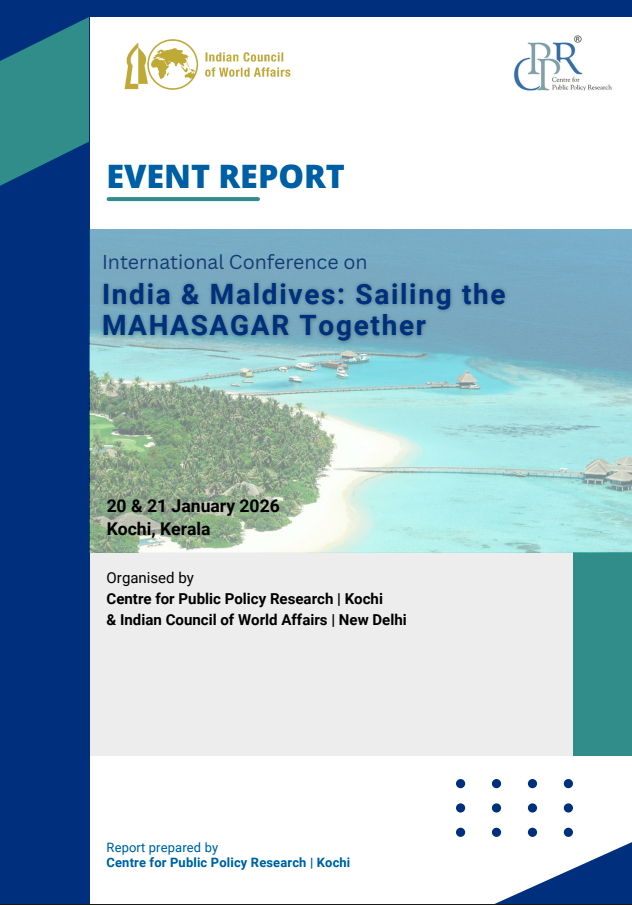 Indian Council of World Affairs

CPPR®
Centre for Public Policy Research

EVENT REPORT

International Conference on
India & Maldives: Sailing the MAHASAGAR Together

20 & 21 January 2026
Kochi, Kerala

Organised by
Centre for Public Policy Research | Kochi
& Indian Council of World Affairs | New Delhi

Report prepared by
Centre for Public Policy Research | Kochi